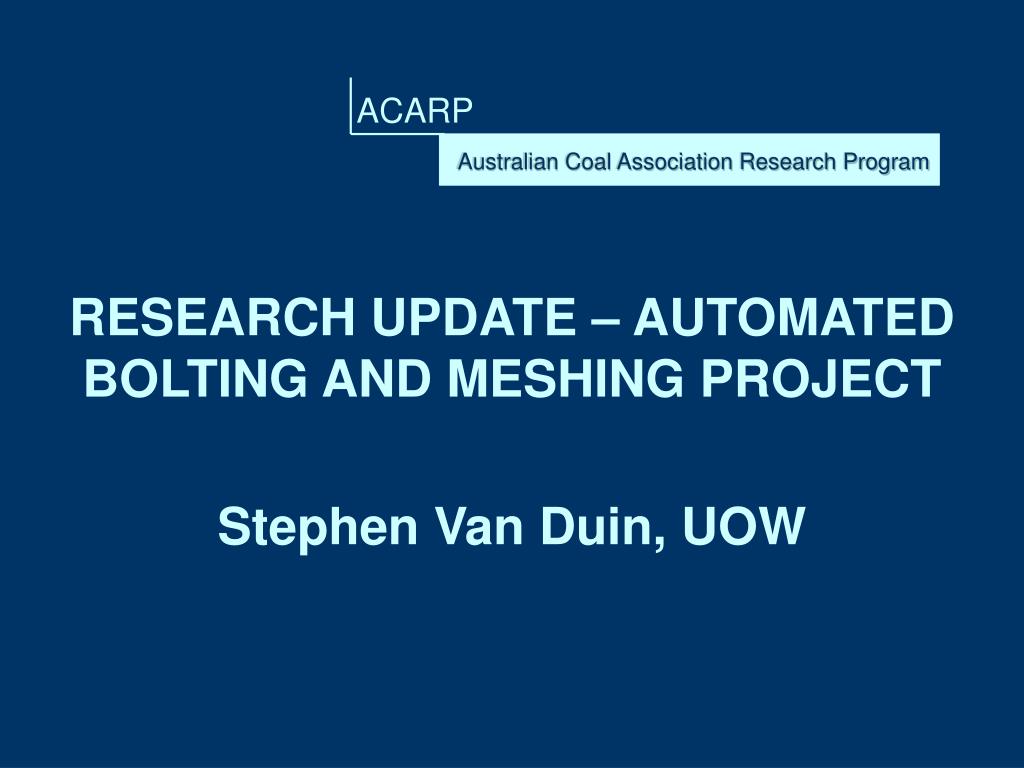 ACARP

Australian Coal Association Research Program

RESEARCH UPDATE – AUTOMATED BOLTING AND MESHING PROJECT

Stephen Van Duin, UOW